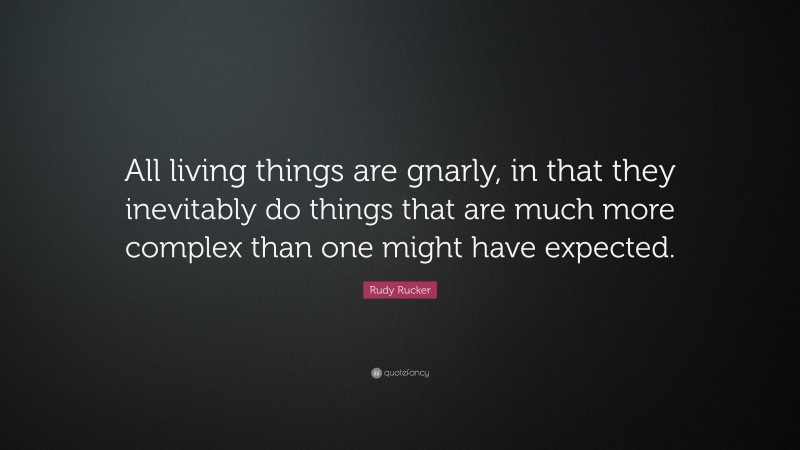 All living things are gnarly, in that they inevitably do things that are much more complex than one might have expected.

Rudy Rucker

quotefancy